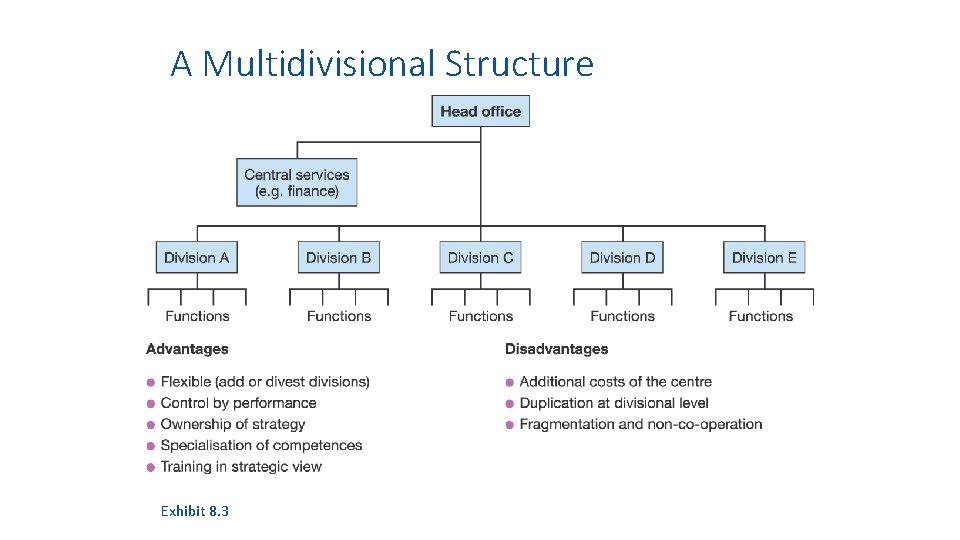 A Multidivisional Structure

Head office

Central services (e.g. finance)

Division A

Division B

Division C

Division D

Division E

Functions

Functions

Functions

Functions

Functions

Advantages

- Flexible (add or divest divisions)
- Control by performance
- Ownership of strategy
- Specialisation of competences
- Training in strategic view

Disadvantages

- Additional costs of the centre
- Duplication at divisional level
- Fragmentation and non-co-operation

Exhibit 8.3